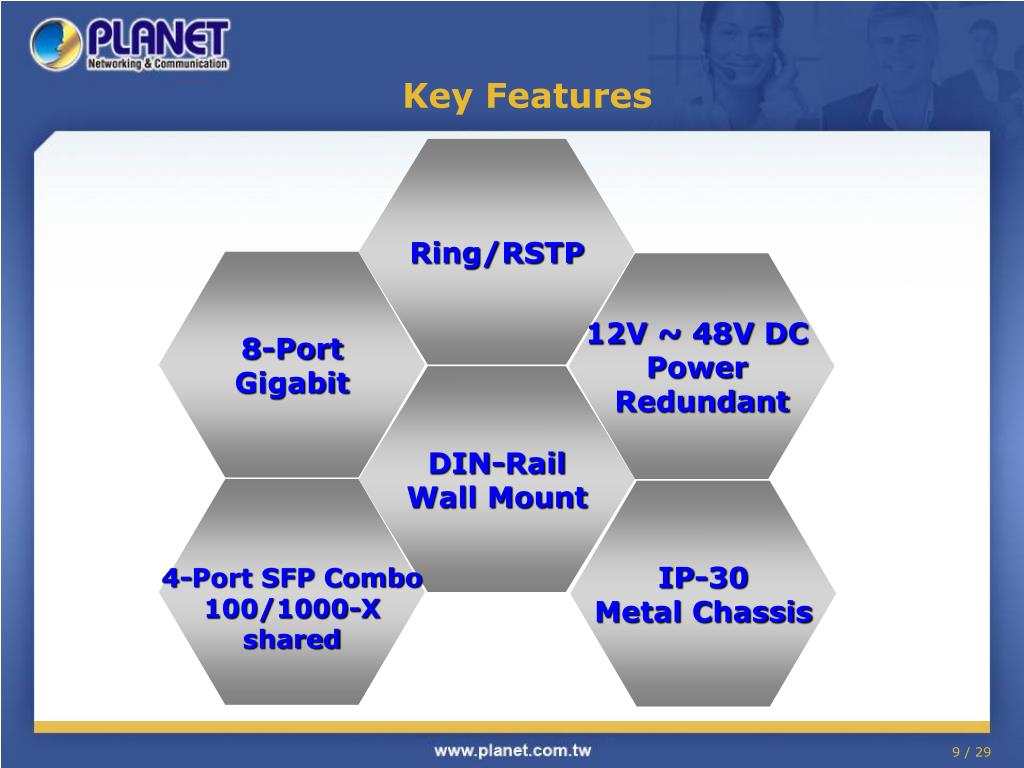 PLANET
Networking & Communication

Key Features

Ring/RSTP

8-Port Gigabit

12V ~ 48V DC Power Redundant

DIN-Rail Wall Mount

4-Port SFP Combo 100/1000-X shared

IP-30 Metal Chassis

www.planet.com.tw

9 / 29